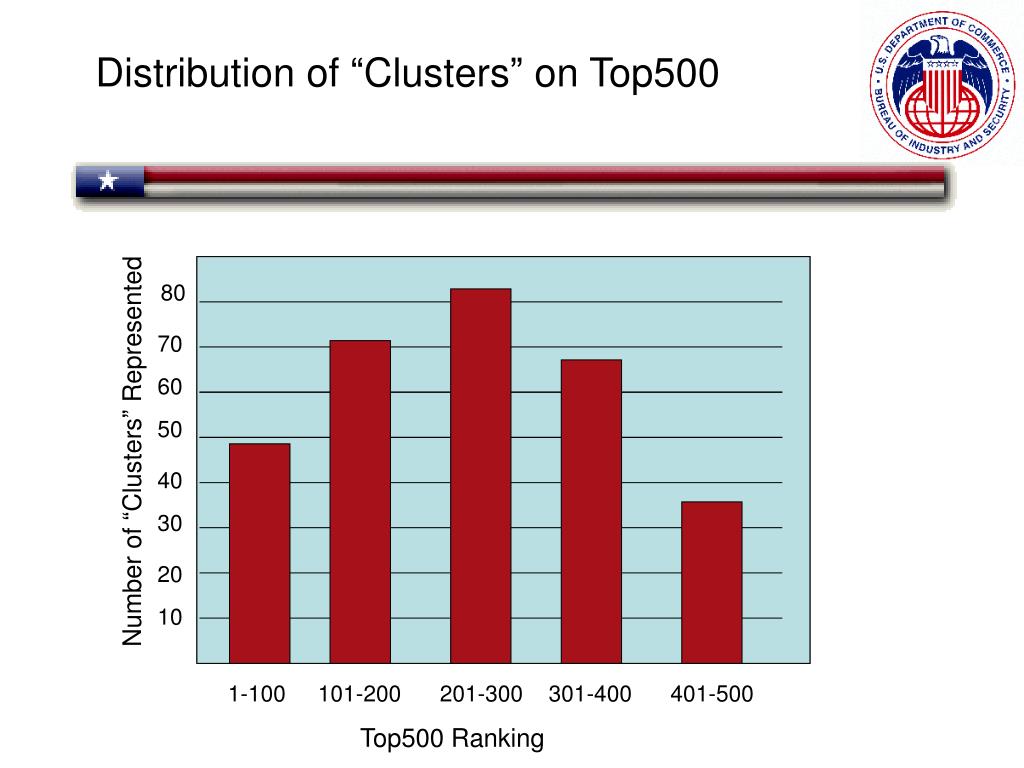 Distribution of “Clusters” on Top500

U.S. DEPARTMENT OF COMMERCE
BUREAU OF INDUSTRY AND SECURITY

Number of “Clusters” Represented

80
70
60
50
40
30
20
10

1-100 101-200 201-300 301-400 401-500

Top500 Ranking